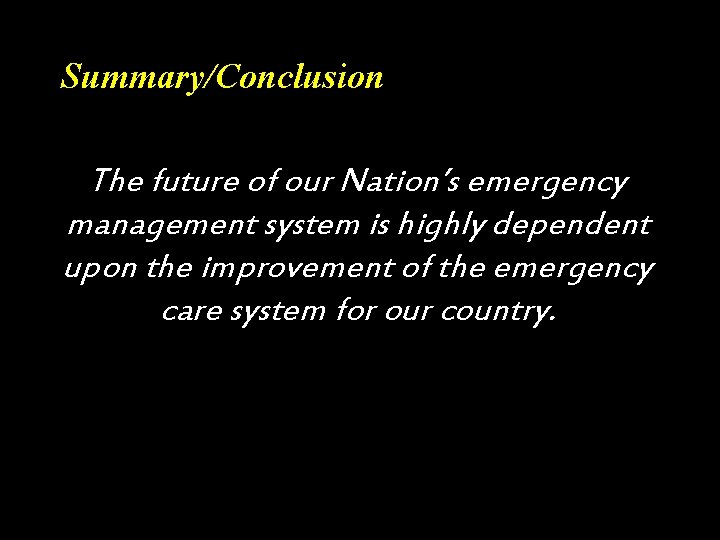 Summary/Conclusion

The future of our Nation's emergency management system is highly dependent upon the improvement of the emergency care system for our country.